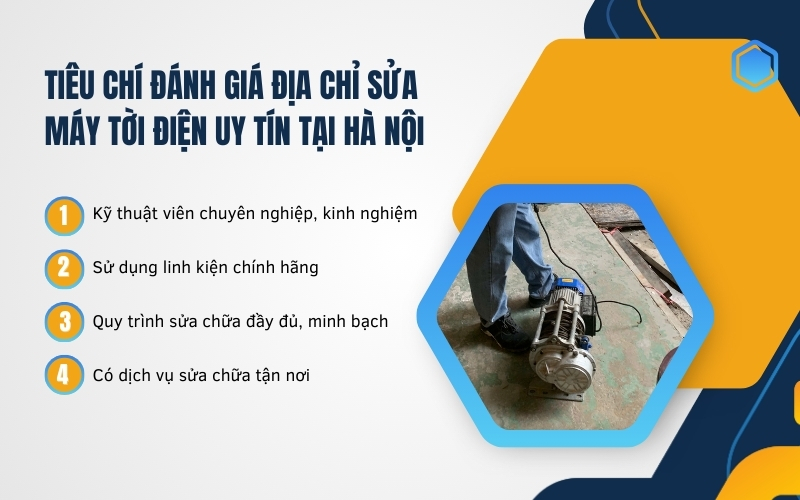 TIÊU CHÍ ĐÁNH GIÁ ĐỊA CHỈ SỬA MÁY TỜI ĐIỆN UY TÍN TẠI HÀ NỘI

1 Kỹ thuật viên chuyên nghiệp, kinh nghiệm

2 Sử dụng linh kiện chính hãng

3 Quy trình sửa chữa đầy đủ, minh bạch

4 Có dịch vụ sửa chữa tận nơi